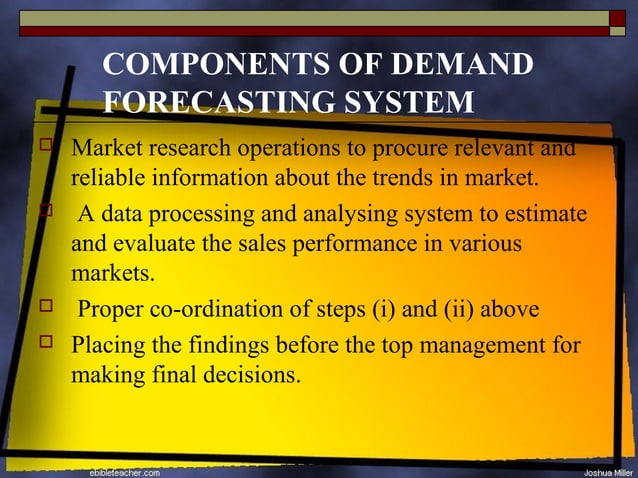 COMPONENTS OF DEMAND FORECASTING SYSTEM

□ Market research operations to procure relevant and reliable information about the trends in market.

□ A data processing and analysing system to estimate and evaluate the sales performance in various markets.

□ Proper co-ordination of steps (i) and (ii) above

□ Placing the findings before the top management for making final decisions.

ebibleteacher.com

Joshua Miller